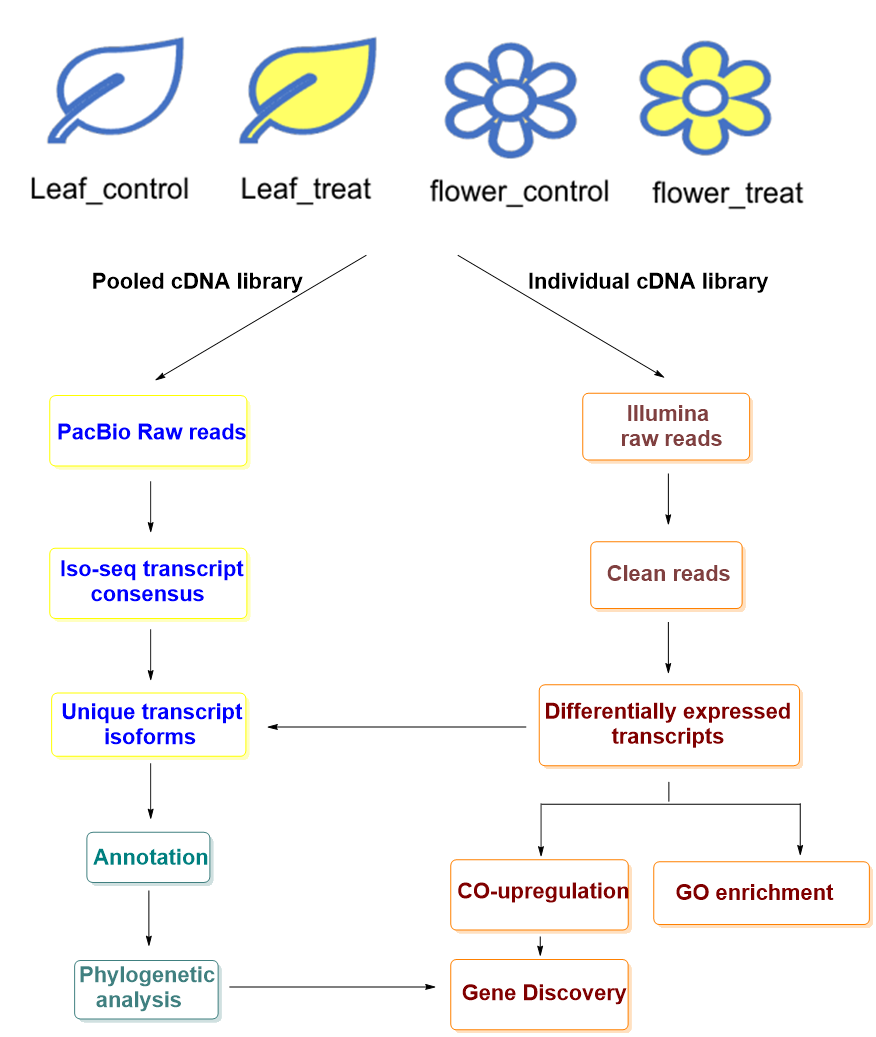 Leaf_control

Leaf_treat

flower_control

flower_treat

Pooled cDNA library

Individual cDNA library

PacBio Raw reads

Iso-seq transcript consensus

Unique transcript isoforms

Annotation

Phylogenetic analysis

Illumina raw reads

Clean reads

Differentially expressed transcripts

CO-upregulation

GO enrichment

Gene Discovery